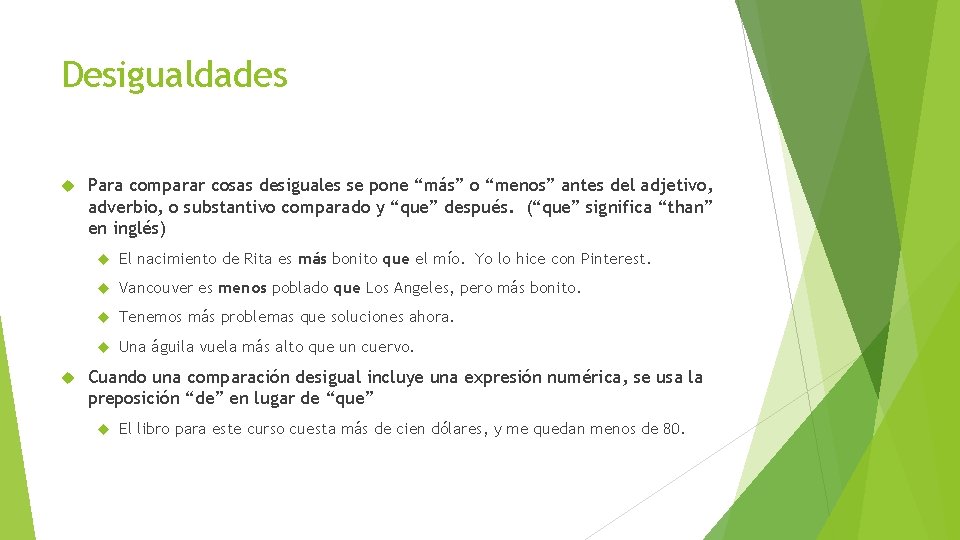 Desigualdades

Para comparar cosas desiguales se pone “más” o “menos” antes del adjetivo, adverbio, o substantivo comparado y “que” después. (“que” significa “than” en inglés)

El nacimiento de Rita es más bonito que el mío. Yo lo hice con Pinterest.

Vancouver es menos poblado que Los Angeles, pero más bonito.

Tenemos más problemas que soluciones ahora.

Una águila vuela más alto que un cuervo.

Cuando una comparación desigual incluye una expresión numérica, se usa la preposición “de” en lugar de “que”

El libro para este curso cuesta más de cien dólares, y me quedan menos de 80.